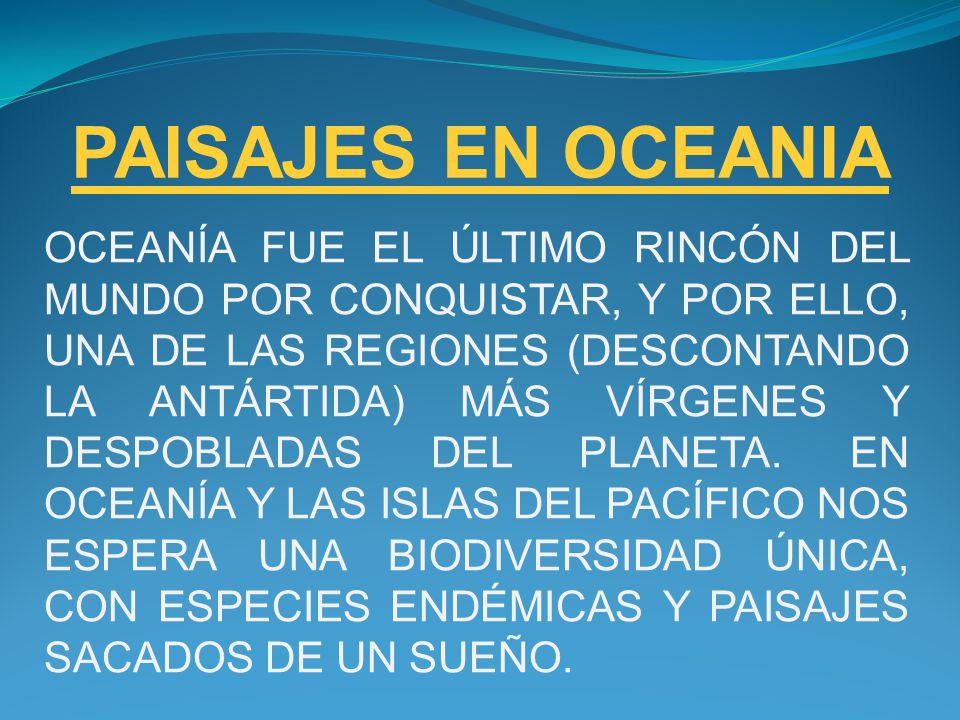 PAISAJES EN OCEANIA

OCEANÍA FUE EL ÚLTIMO RINCÓN DEL MUNDO POR CONQUISTAR, Y POR ELLO, UNA DE LAS REGIONES (DESCONTANDO LA ANTÁRTIDA) MÁS VÍRGENES Y DESPOBLADAS DEL PLANETA. EN OCEANÍA Y LAS ISLAS DEL PACÍFICO NOS ESPERA UNA BIODIVERSIDAD ÚNICA, CON ESPECIES ENDÉMICAS Y PAISAJES SACADOS DE UN SUEÑO.